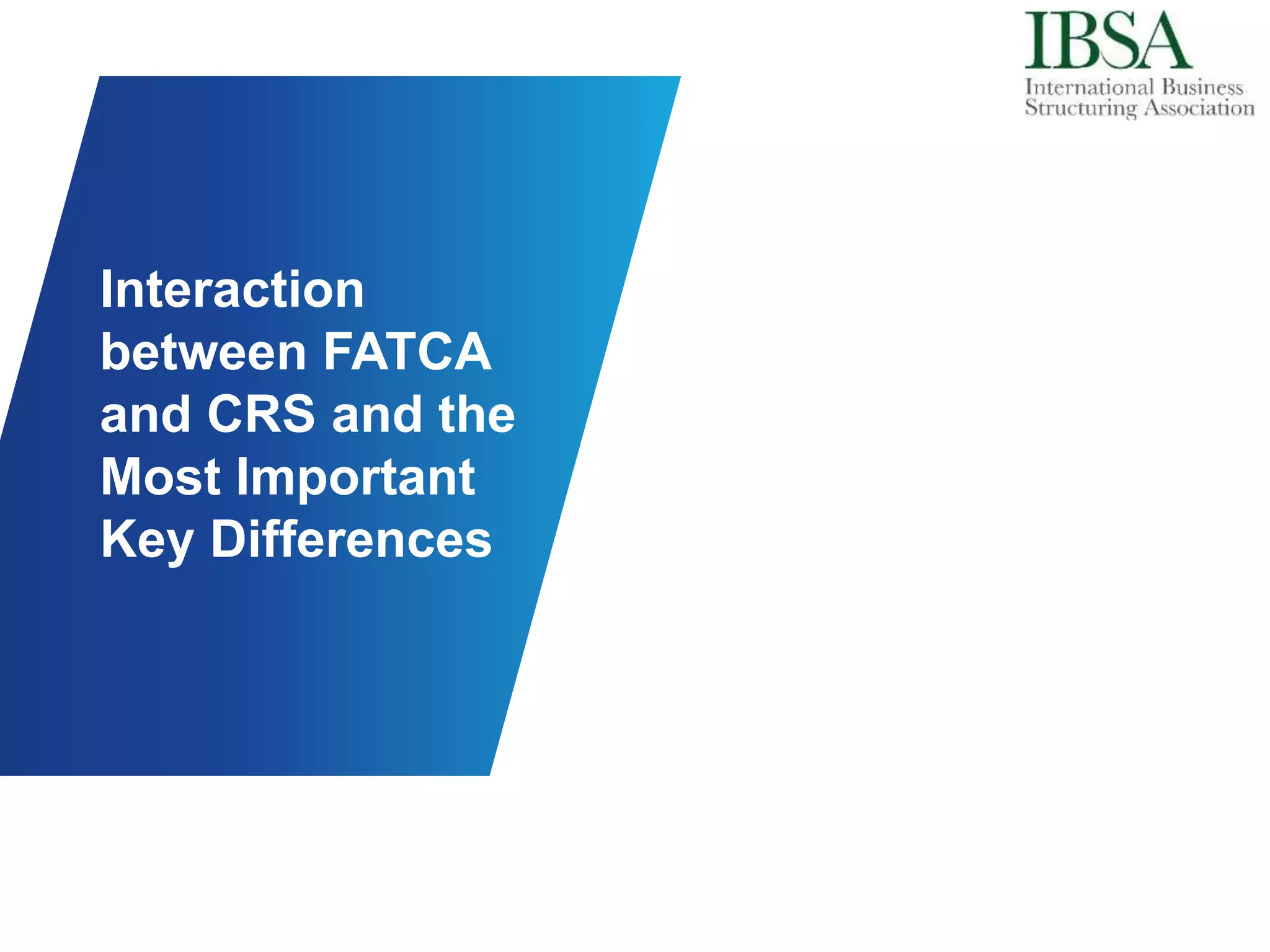 IBSA
International Business Structuring Association

Interaction between FATCA and CRS and the Most Important Key Differences